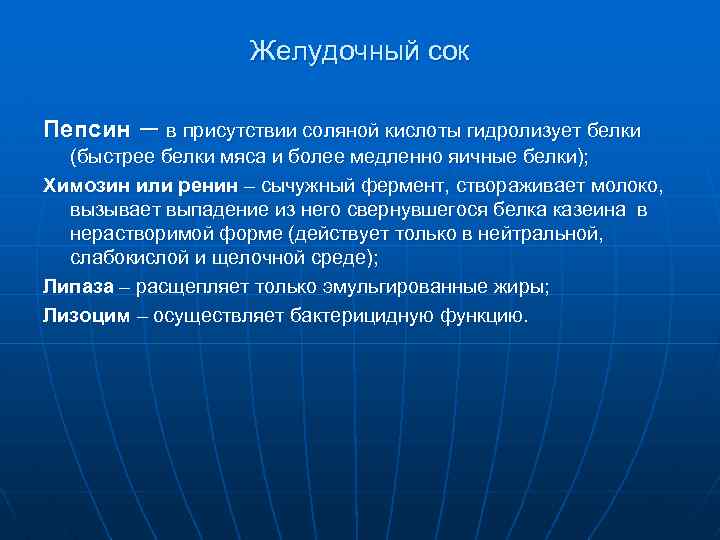 Желудочный сок

Пепсин – в присутствии соляной кислоты гидролизует белки (быстрее белки мяса и более медленно яичные белки);

Химозин или ренин – сычужный фермент, створаживает молоко, вызывает выпадение из него свернувшегося белка казеина в нерастворимой форме (действует только в нейтральной, слабокислой и щелочной среде);

Липаза – расщепляет только эмульгированные жиры;

Лизоцим – осуществляет бактерицидную функцию.